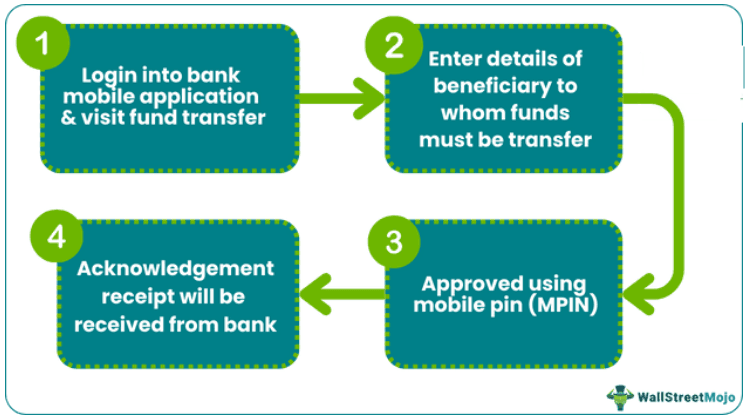 1

Login into bank mobile application & visit fund transfer

2

Enter details of beneficiary to whom funds must be transfer

3

Approved using mobile pin (MPIN)

4

Acknowledgement receipt will be received from bank

WallStreetMojo